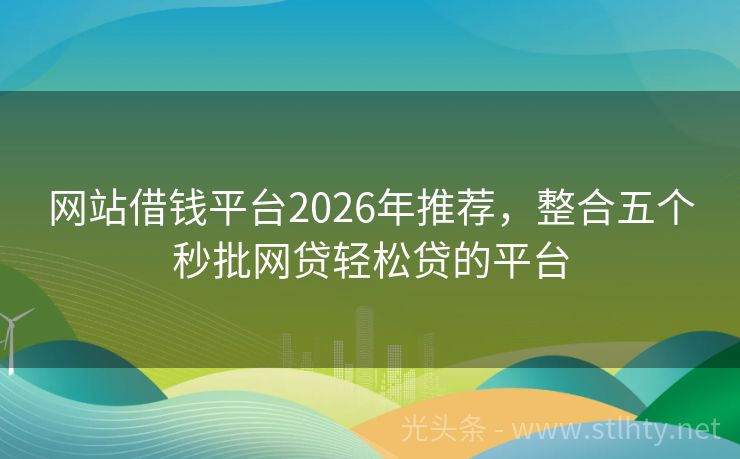 网站借钱平台2026年推荐，整合五个秒批网贷轻松贷的平台

光头条 - www.stlhty.net